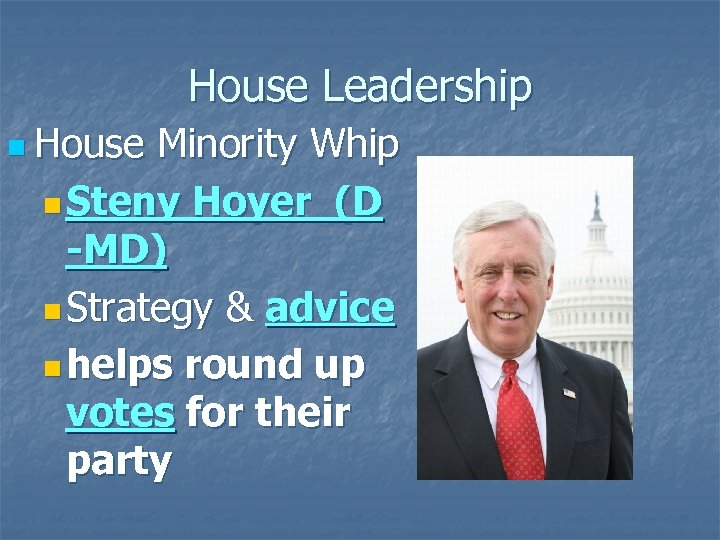 House Leadership

House Minority Whip

Steny Hoyer (D -MD)

Strategy & advice

helps round up votes for their party